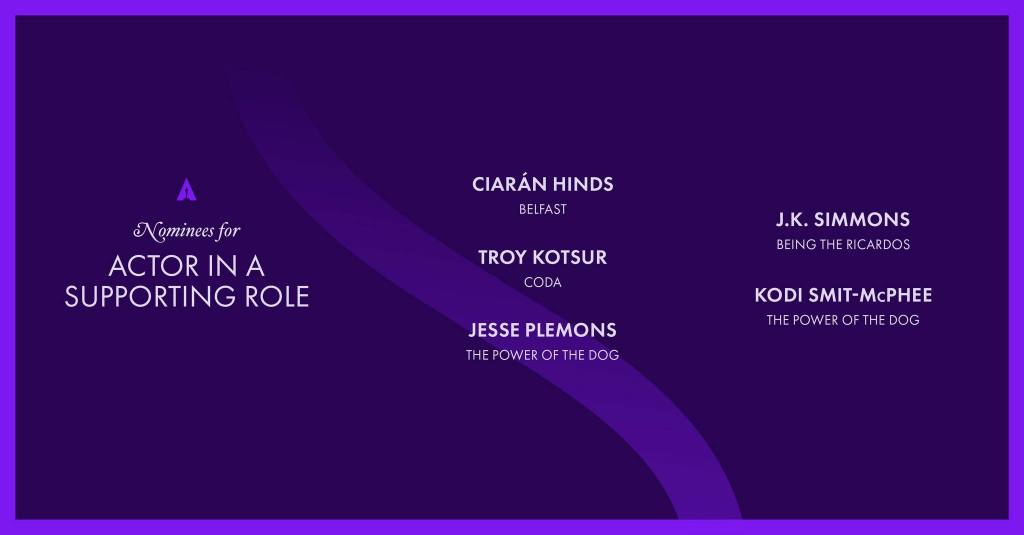 Nominees for
ACTOR IN A SUPPORTING ROLE

CIARÁN HINDS
BELFAST

TROY KOTSUR
CODA

JESSE PLEMONS
THE POWER OF THE DOG

J.K. SIMMONS
BEING THE RICARDOS

KODI SMIT-McPHEE
THE POWER OF THE DOG